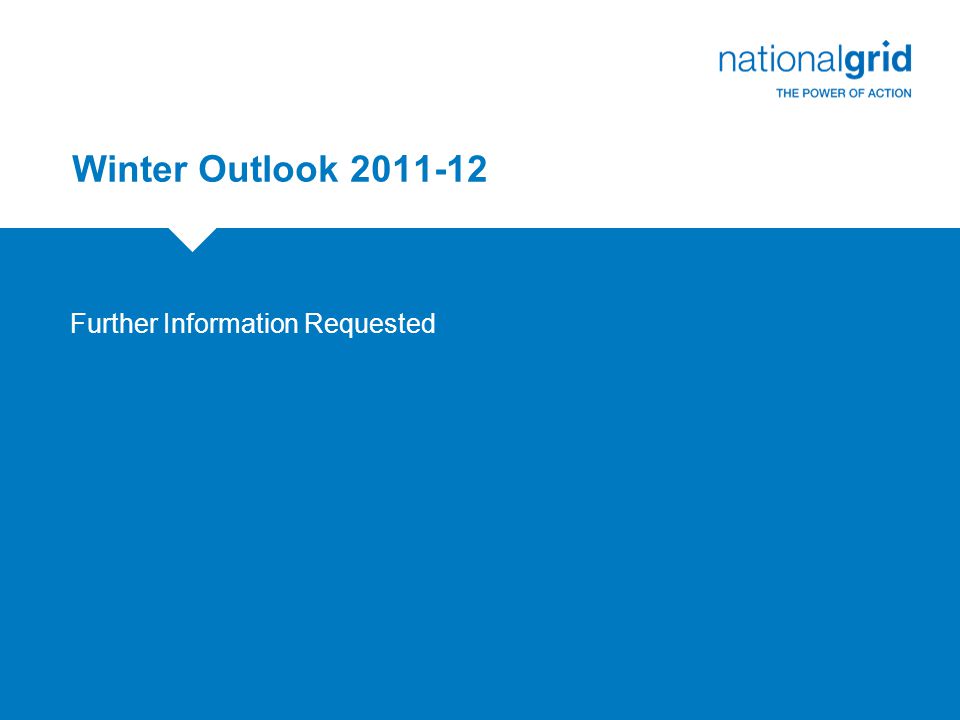 nationalgrid
THE POWER OF ACTION

Winter Outlook 2011-12

Further Information Requested